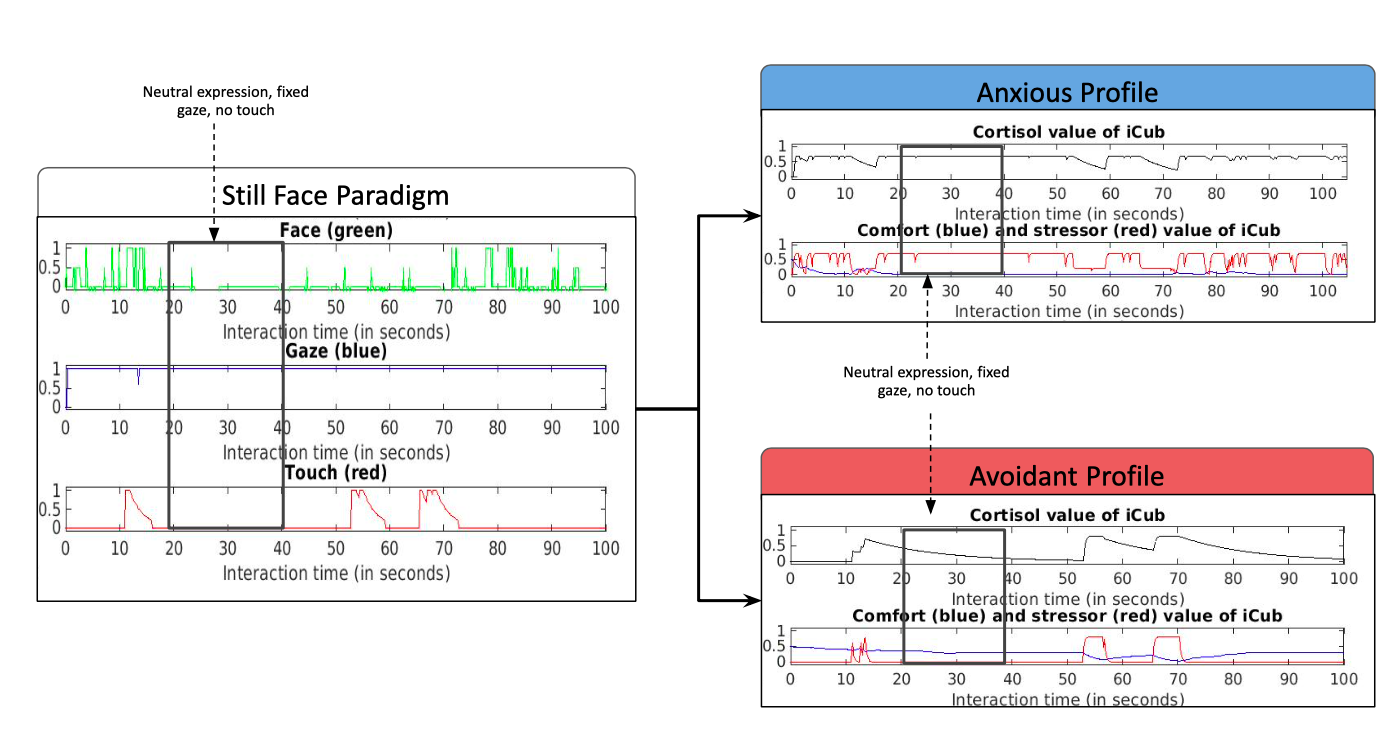 Neutral expression, fixed gaze, no touch

Still Face Paradigm

Face (green)
1
0.5
0
0 10 20 30 40 50 60 70 80 90 100
Interaction time (in seconds)

Gaze (blue)
1
0.5
0
0 10 20 30 40 50 60 70 80 90 100
Interaction time (in seconds)

Touch (red)
1
0.5
0
0 10 20 30 40 50 60 70 80 90 100
Interaction time (in seconds)

Anxious Profile

Cortisol value of iCub
1
0.5
0
0 10 20 30 40 50 60 70 80 90 100
Interaction time (in seconds)

Comfort (blue) and stressor (red) value of iCub
1
0.5
0
0 10 20 30 40 50 60 70 80 90 100
Interaction time (in seconds)

Neutral expression, fixed gaze, no touch

Avoidant Profile

Cortisol value of iCub
1
0.5
0
0 10 20 30 40 50 60 70 80 90 100
Interaction time (in seconds)

Comfort (blue) and stressor (red) value of iCub
1
0.5
0
0 10 20 30 40 50 60 70 80 90 100
Interaction time (in seconds)